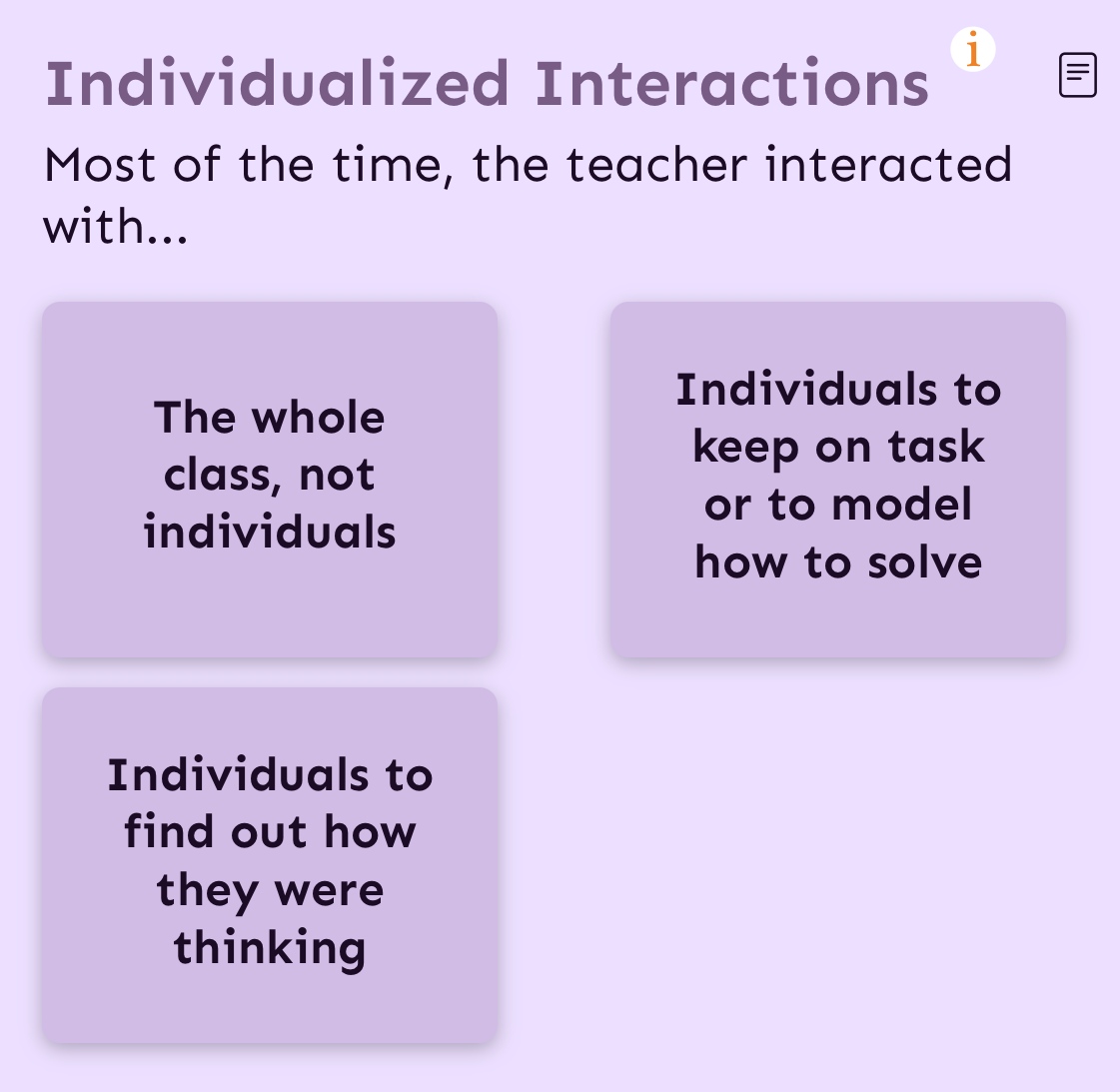 Individualized Interactions i

Most of the time, the teacher interacted with...

The whole class, not individuals

Individuals to keep on task or to model how to solve

Individuals to find out how they were thinking